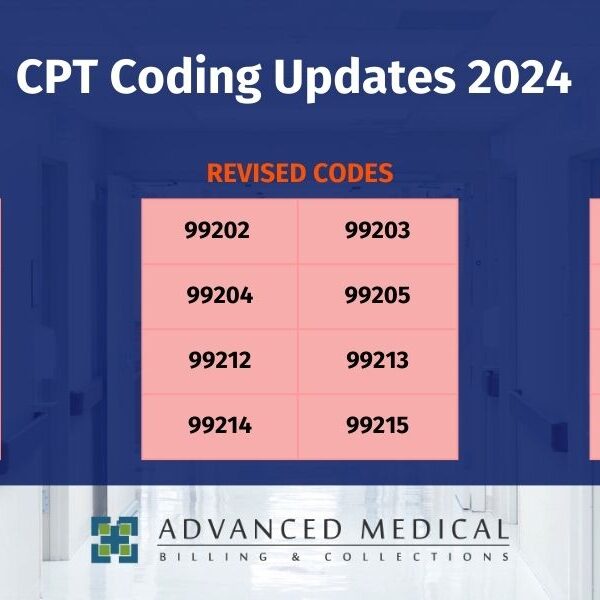 CPT Coding Updates 2024

REVISED CODES

| 99202 | 99203 |
|---|---|
| 99204 | 99205 |
| 99212 | 99213 |
| 99214 | 99215 |

ADVANCED MEDICAL
BILLING & COLLECTIONS